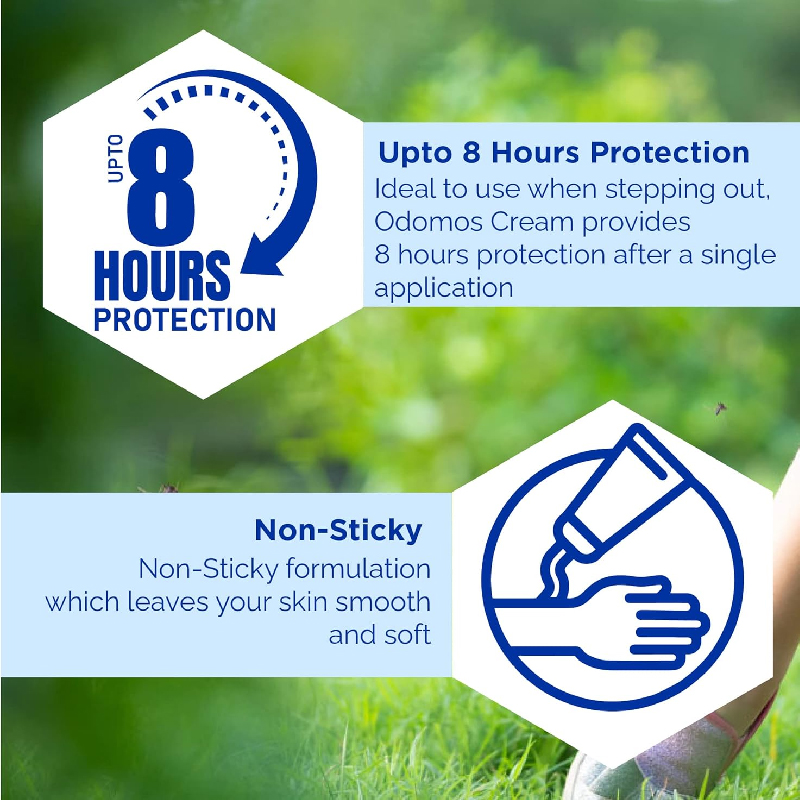 UPTO 8 HOURS PROTECTION

Upto 8 Hours Protection
Ideal to use when stepping out, Odomos Cream provides 8 hours protection after a single application

Non-Sticky
Non-Sticky formulation which leaves your skin smooth and soft